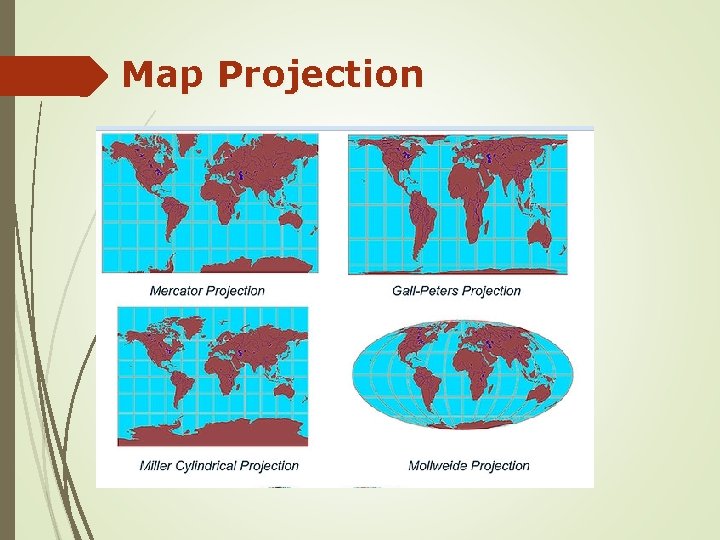 Map Projection

Mercator Projection

Gall-Peters Projection

Miller Cylindrical Projection

Mollweide Projection